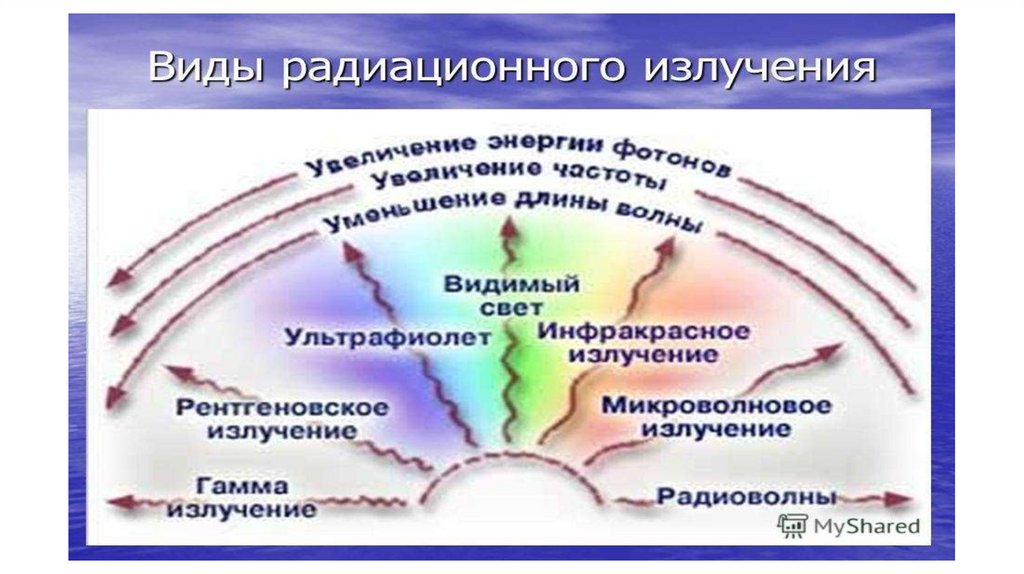 Виды радиационного излучения

Увеличение энергии фотонов
Увеличение частоты
Уменьшение длины волны

Видимый свет

Ультрафиолет

Инфракрасное излучение

Рентгеновское излучение

Микроволновое излучение

Гамма излучение

Радиоволны

MyShared